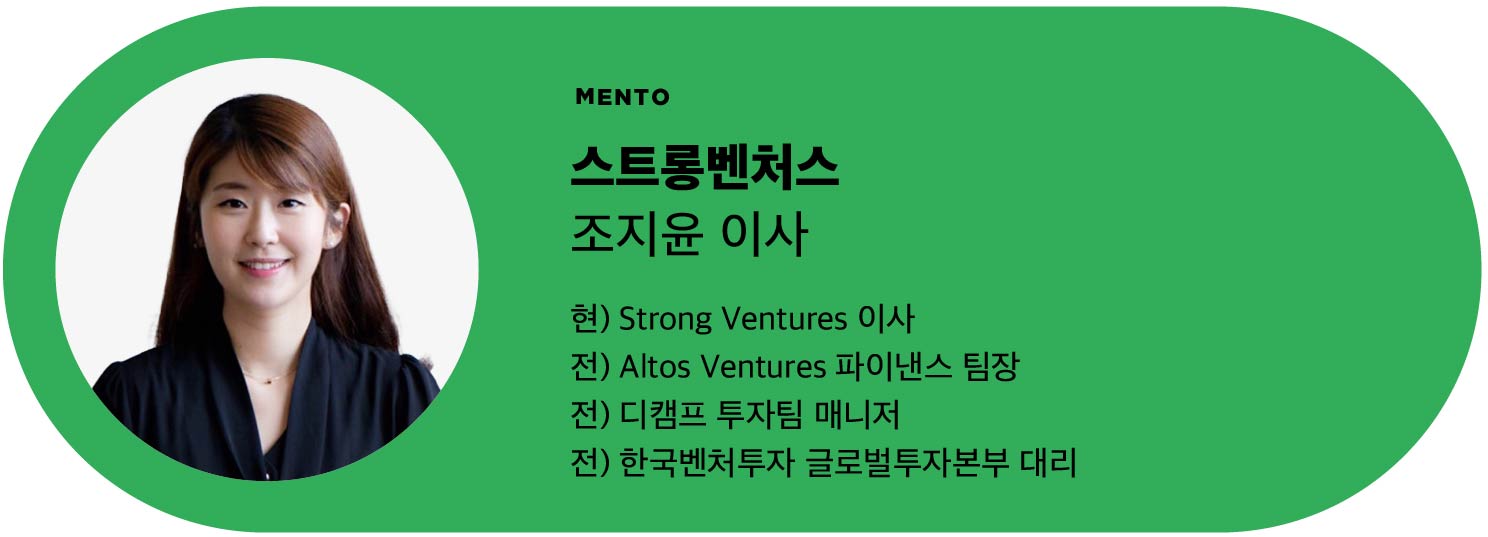 MENTO

스트롱벤처스
조지윤 이사

현) Strong Ventures 이사
전) Altos Ventures 파이낸스 팀장
전) 디캠프 투자팀 매니저
전) 한국벤처투자 글로벌투자본부 대리